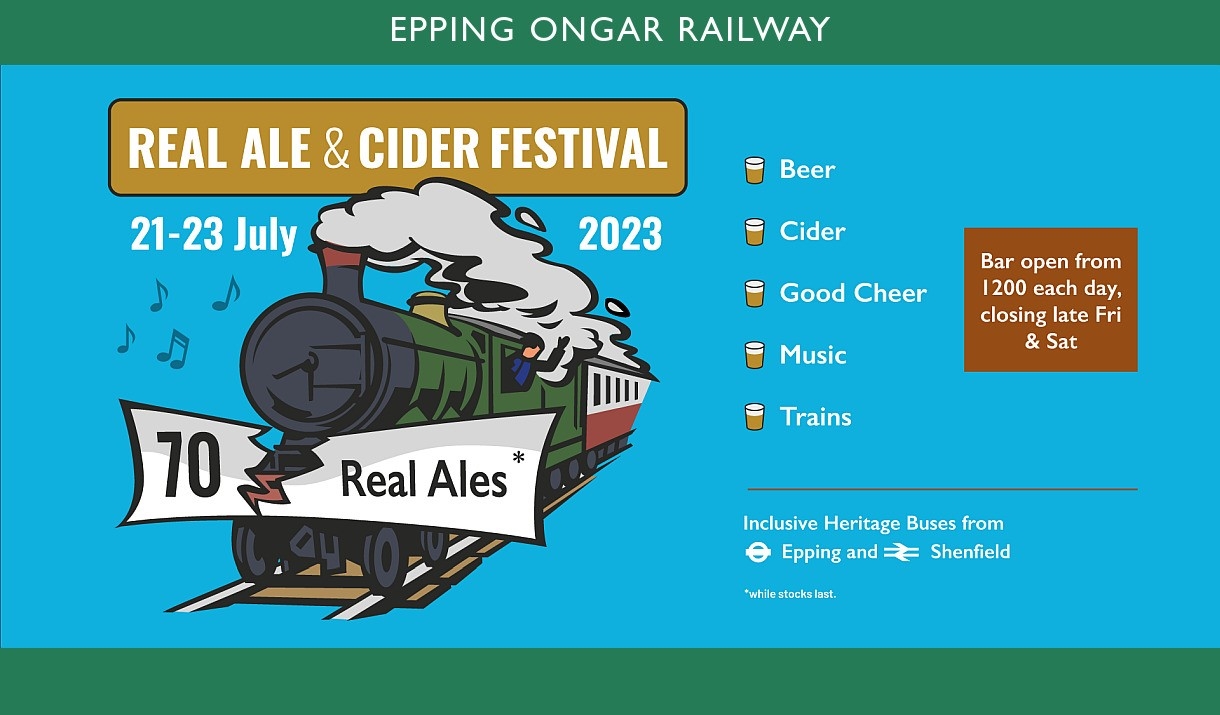 EPPING ONGAR RAILWAY

REAL ALE & CIDER FESTIVAL

21-23 July 2023

70 Real Ales*

Beer

Cider

Good Cheer

Music

Trains

Bar open from 1200 each day, closing late Fri & Sat

Inclusive Heritage Buses from Epping and Shenfield

*while stocks last.